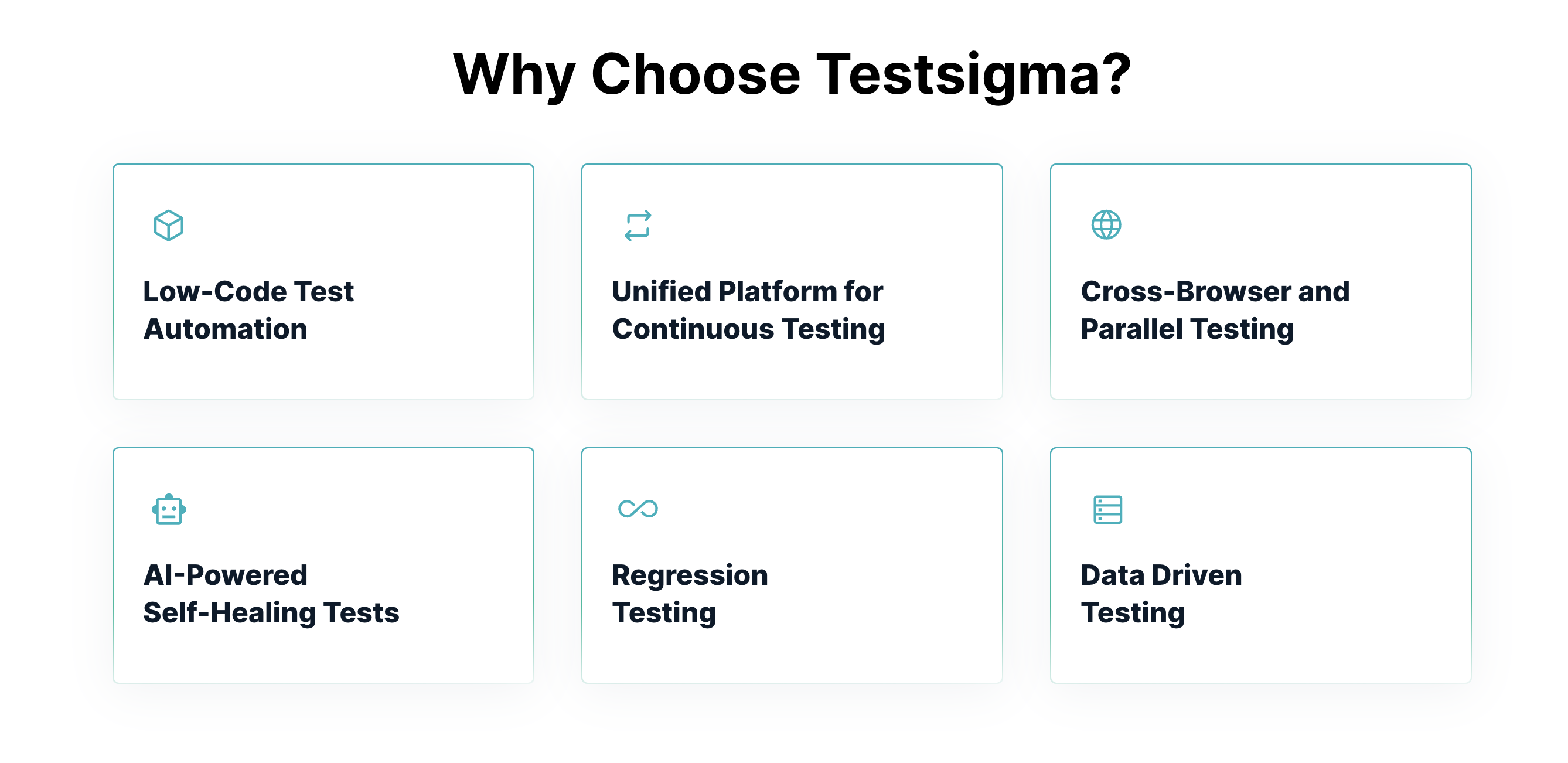 Why Choose Testsigma?

Low-Code Test Automation

Unified Platform for Continuous Testing

Cross-Browser and Parallel Testing

AI-Powered Self-Healing Tests

Regression Testing

Data Driven Testing